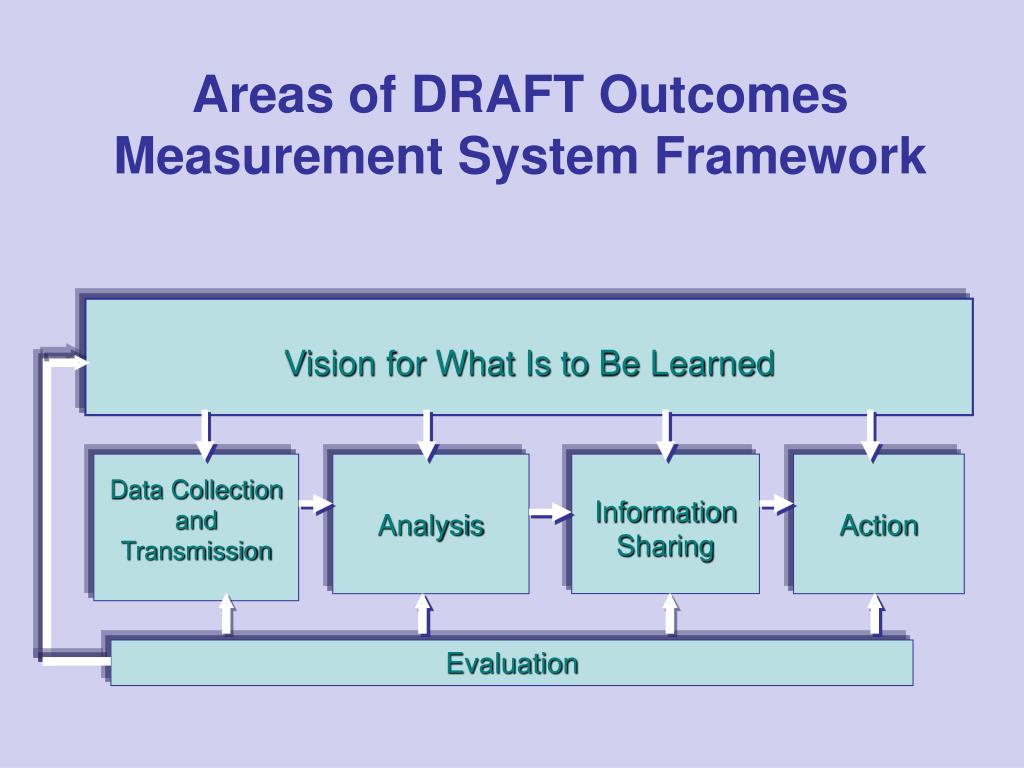 Areas of DRAFT Outcomes Measurement System Framework

Vision for What Is to Be Learned

Data Collection and Transmission

Analysis

Information Sharing

Action

Evaluation